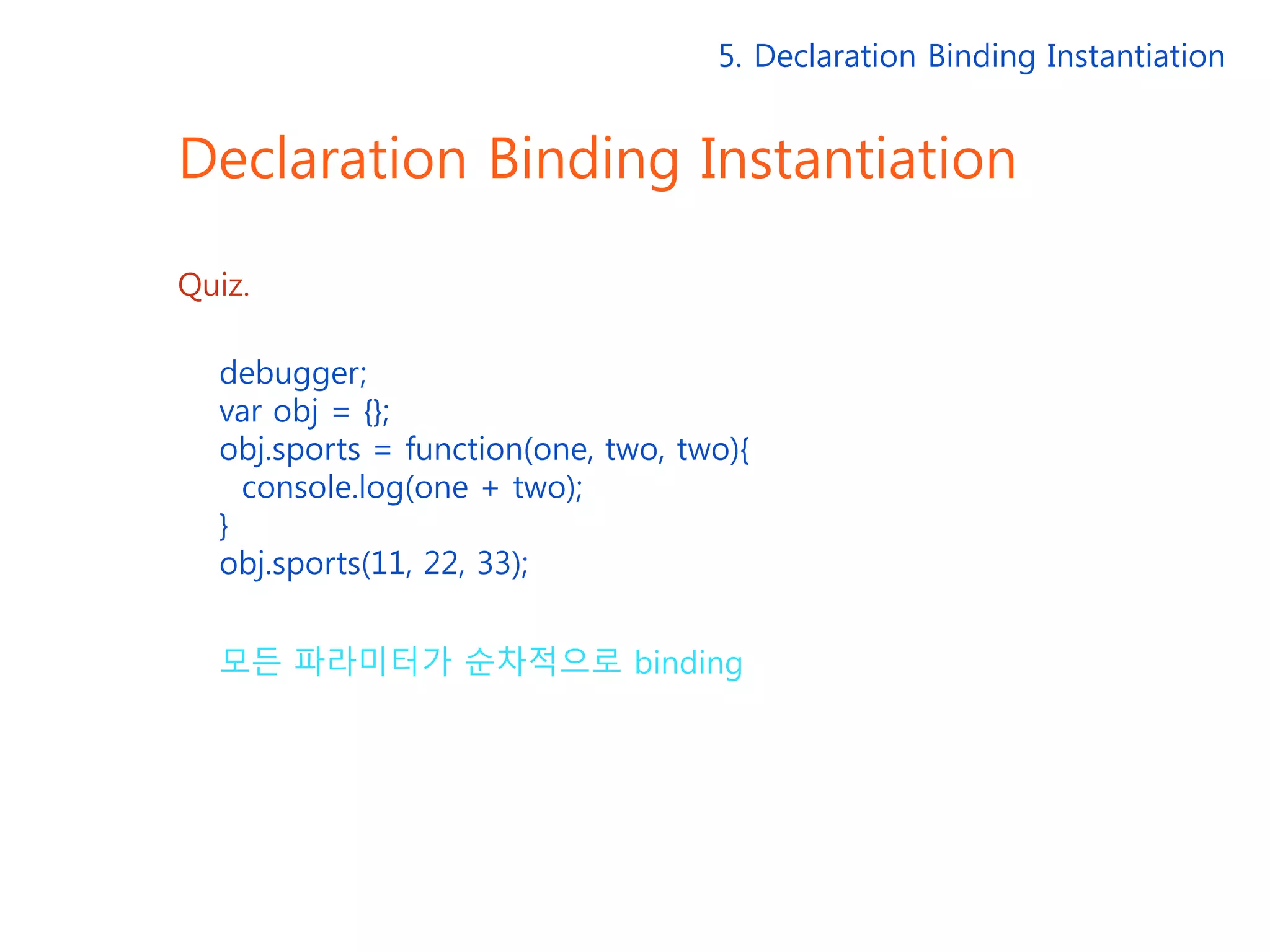 5. Declaration Binding Instantiation

Declaration Binding Instantiation

Quiz.

debugger;
var obj = {};
obj.sports = function(one, two, two){
  console.log(one + two);
}
obj.sports(11, 22, 33);

모든 파라미터가 순차적으로 binding